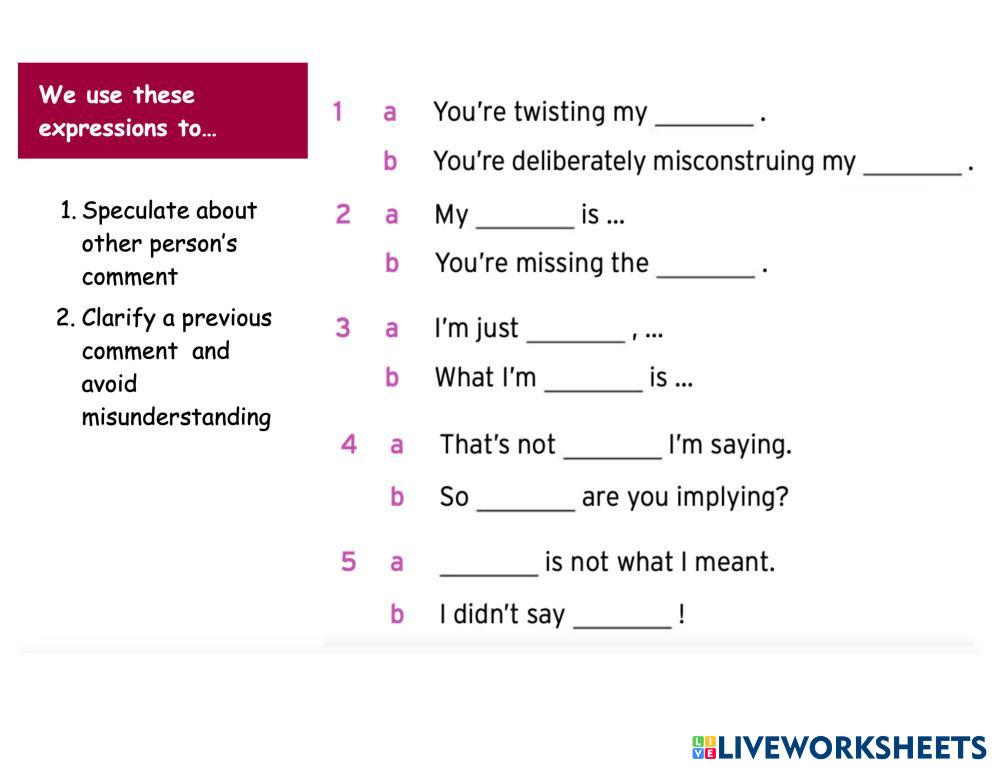 We use these expressions to…

1. Speculate about other person's comment

2. Clarify a previous comment and avoid misunderstanding

1 a You're twisting my _______ .
b You're deliberately misconstruing my _______ .

2 a My _______ is ...
b You're missing the _______ .

3 a I'm just _______ , ...
b What I'm _______ is ...

4 a That's not _______ I'm saying.
b So _______ are you implying?

5 a _______ is not what I meant.
b I didn't say _______ !

LIVEWORKSHEETS